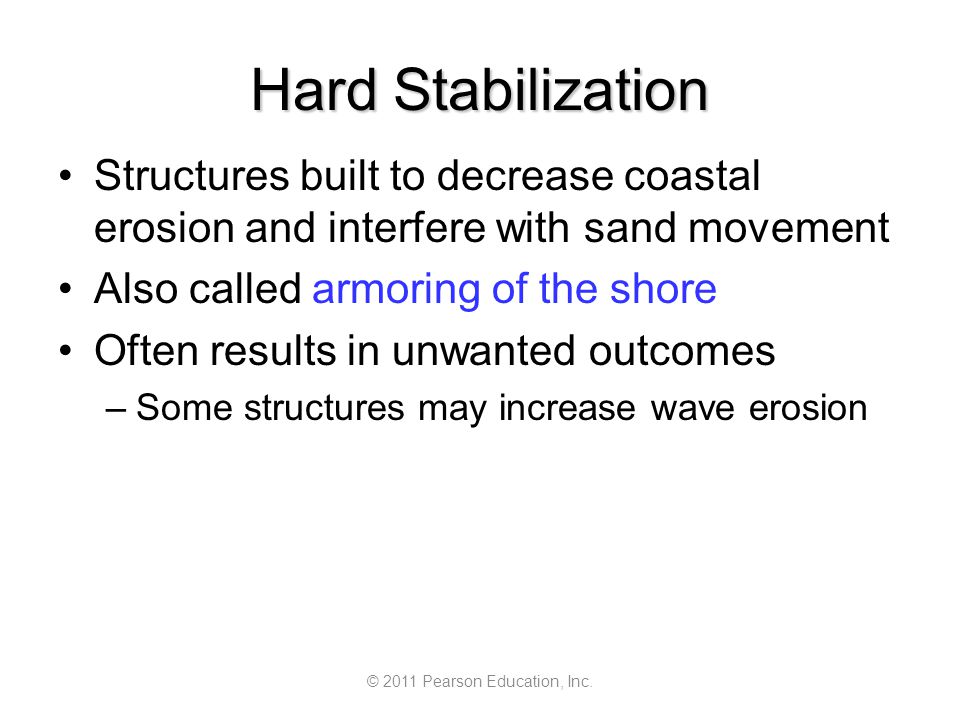 Hard Stabilization

• Structures built to decrease coastal erosion and interfere with sand movement
• Also called armoring of the shore
• Often results in unwanted outcomes
– Some structures may increase wave erosion

© 2011 Pearson Education, Inc.